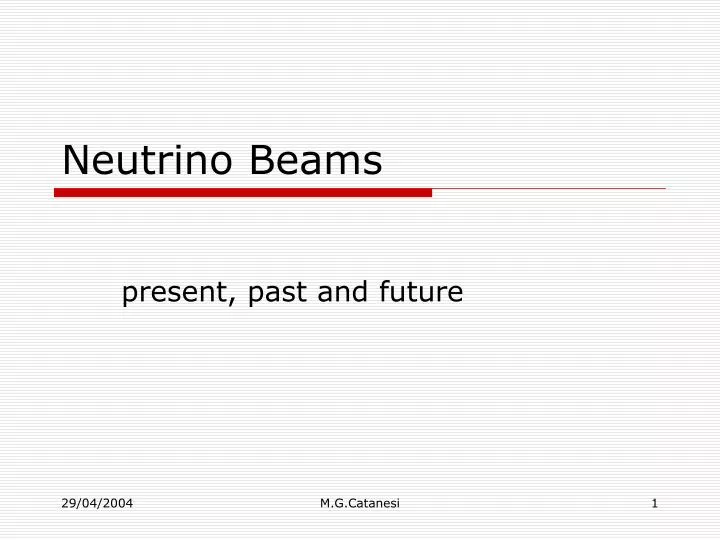 Neutrino Beams

present, past and future

29/04/2004 M.G.Catanesi 1